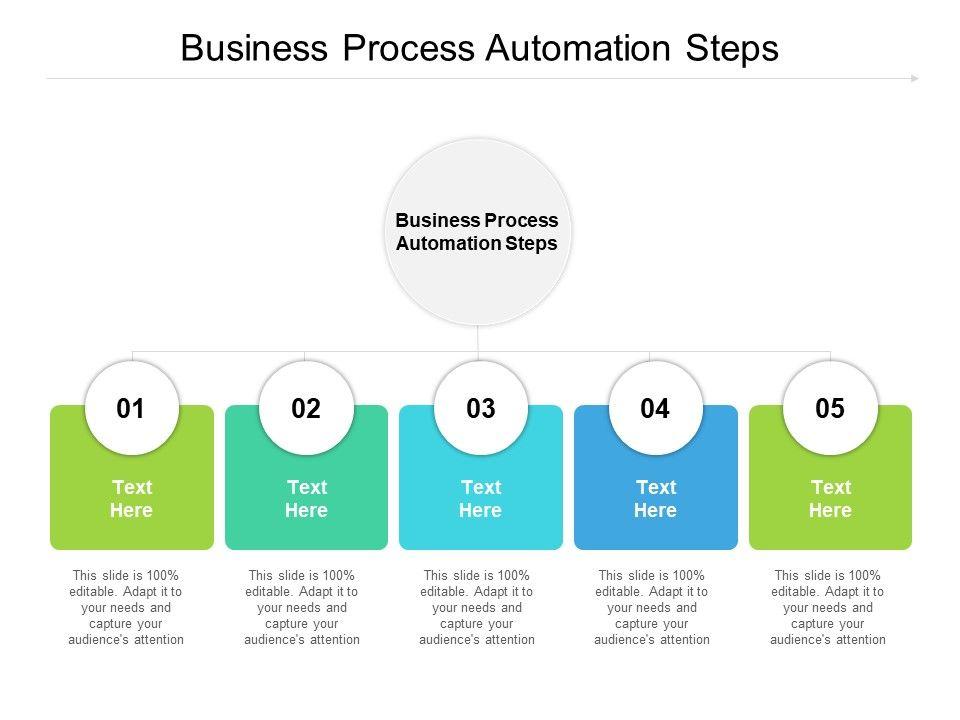 Business Process Automation Steps

Business Process Automation Steps

01

Text Here

This slide is 100% editable. Adapt it to your needs and capture your audience's attention

02

Text Here

This slide is 100% editable. Adapt it to your needs and capture your audience's attention

03

Text Here

This slide is 100% editable. Adapt it to your needs and capture your audience's attention

04

Text Here

This slide is 100% editable. Adapt it to your needs and capture your audience's attention

05

Text Here

This slide is 100% editable. Adapt it to your needs and capture your audience's attention